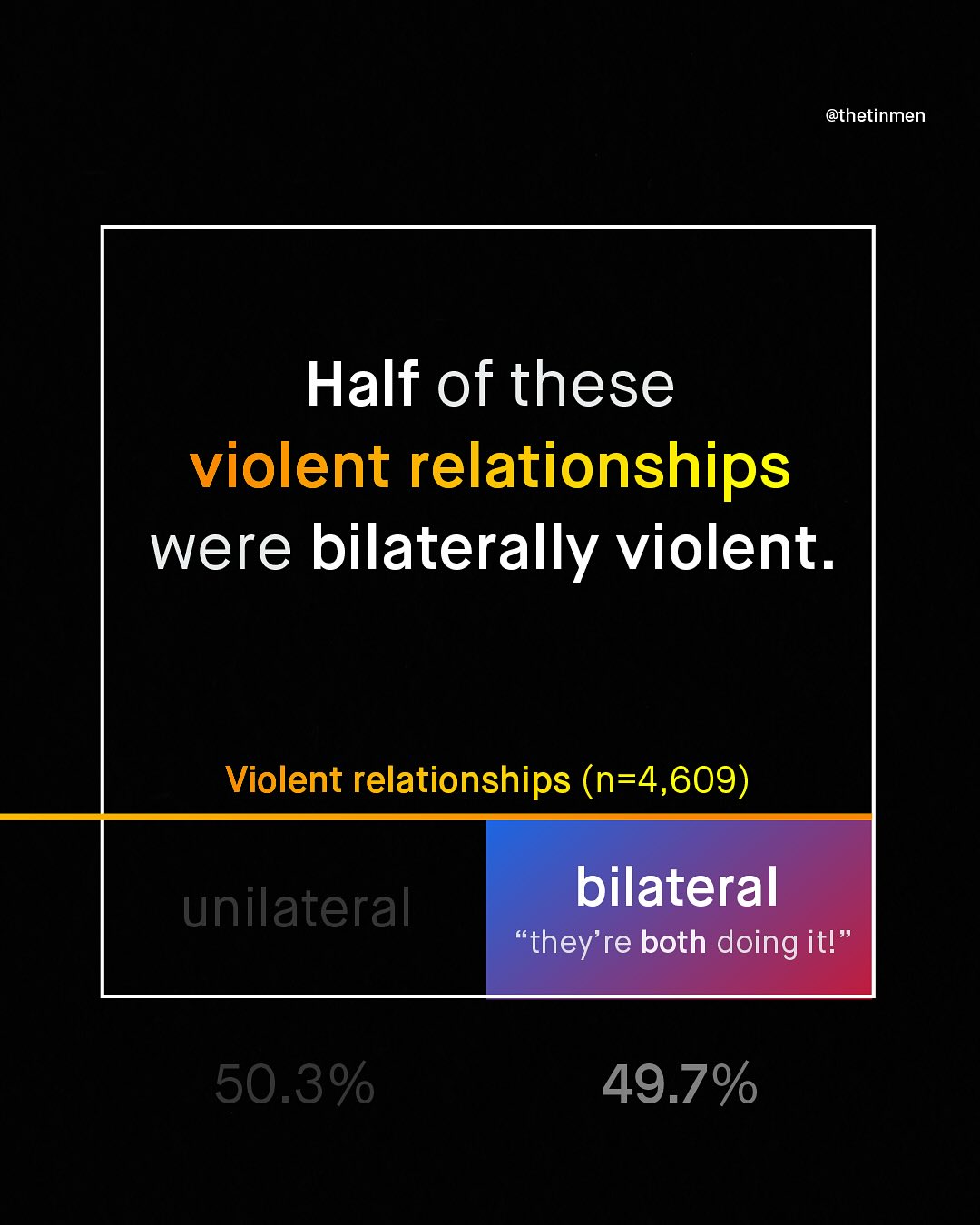 @thetinmen

Half of these violent relationships were bilaterally violent.

Violent relationships (n=4,609)

unilateral

bilateral
“they’re both doing it!”

50.3%

49.7%